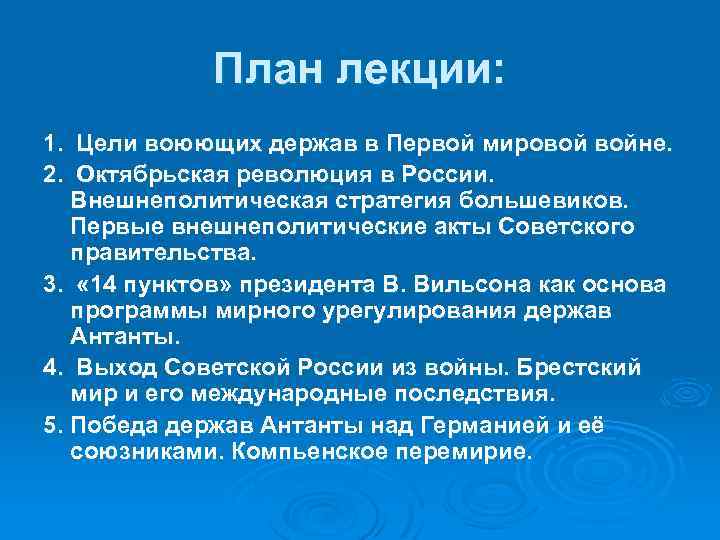 План лекции:

1. Цели воюющих держав в Первой мировой войне.

2. Октябрьская революция в России. Внешнеполитическая стратегия большевиков. Первые внешнеполитические акты Советского правительства.

3. «14 пунктов» президента В. Вильсона как основа программы мирного урегулирования держав Антанты.

4. Выход Советской России из войны. Брестский мир и его международные последствия.

5. Победа держав Антанты над Германией и её союзниками. Компьенское перемирие.